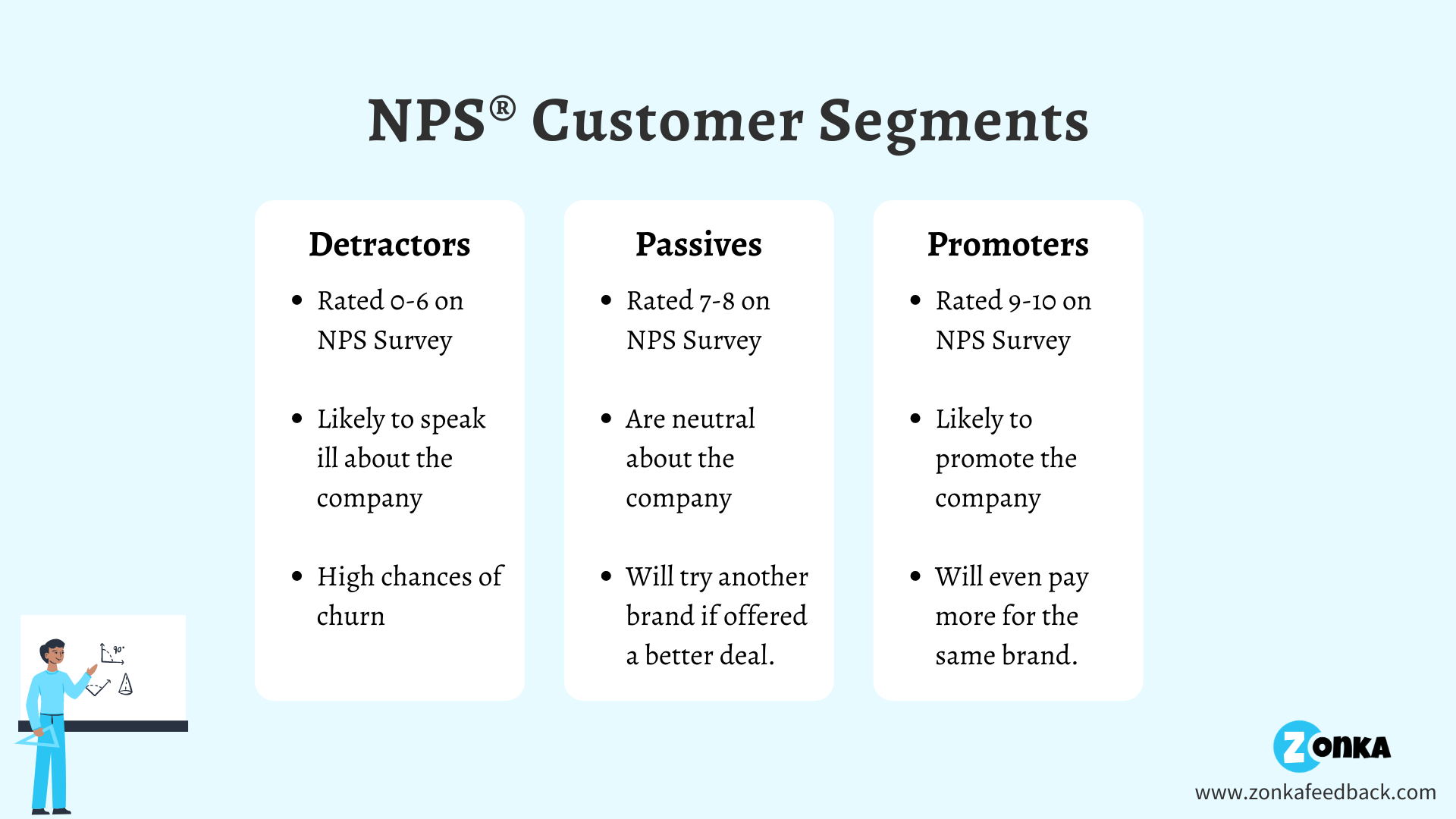 NPS® Customer Segments

Detractors

- Rated 0-6 on NPS Survey
- Likely to speak ill about the company
- High chances of churn

Passives

- Rated 7-8 on NPS Survey
- Are neutral about the company
- Will try another brand if offered a better deal.

Promoters

- Rated 9-10 on NPS Survey
- Likely to promote the company
- Will even pay more for the same brand.

90°

ZONKA
www.zonkafeedback.com